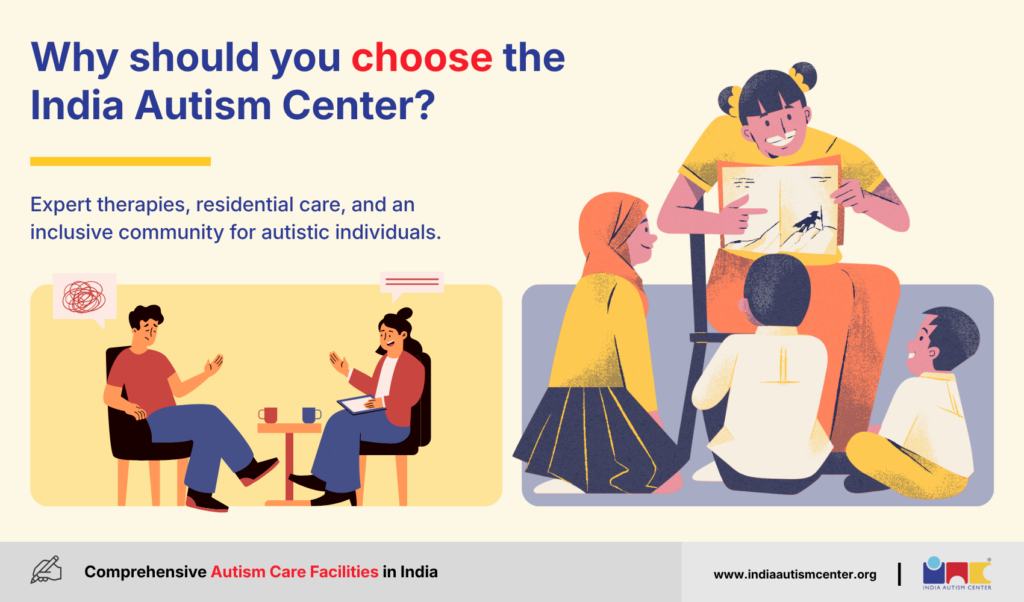 Why should you choose the India Autism Center?

Expert therapies, residential care, and an inclusive community for autistic individuals.

Comprehensive Autism Care Facilities in India

www.indiaautismcenter.org

INDIA AUTISM CENTER